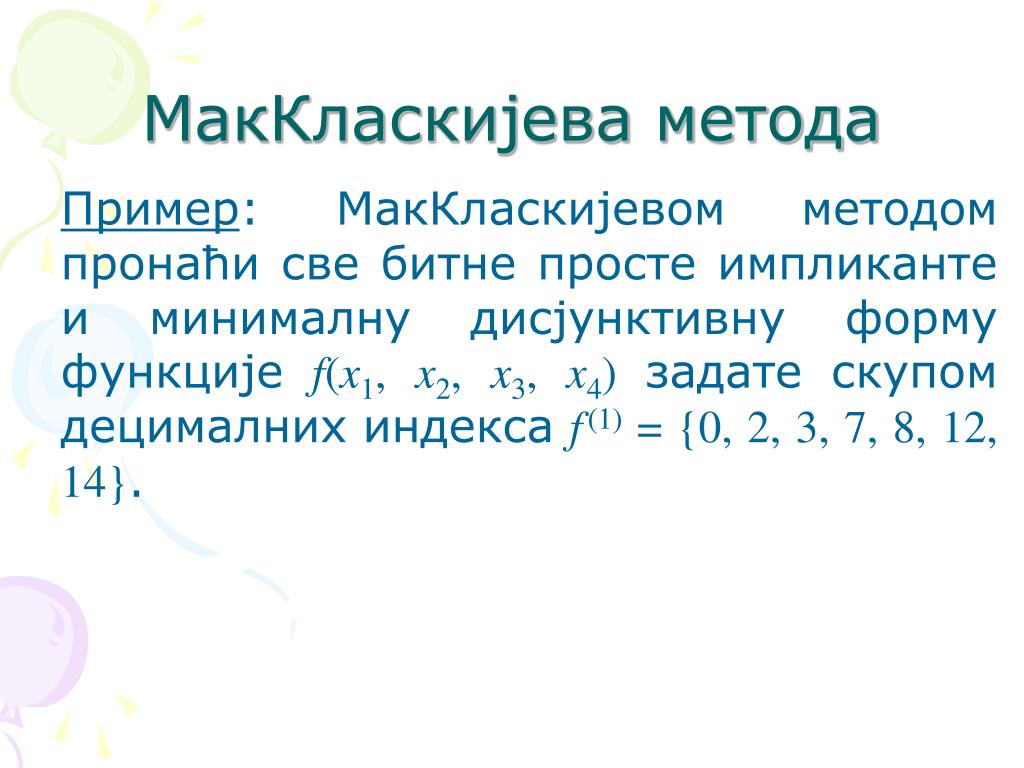 МакКласкијева метода

Пример: МакКласкијевом методом пронаћи све битне просте импликанте и минималну дисјунктивну форму функције $f(x_1, x_2, x_3, x_4)$ задате скупом децималних индекса $f^{(1)} = \{0, 2, 3, 7, 8, 12, 14\}$.